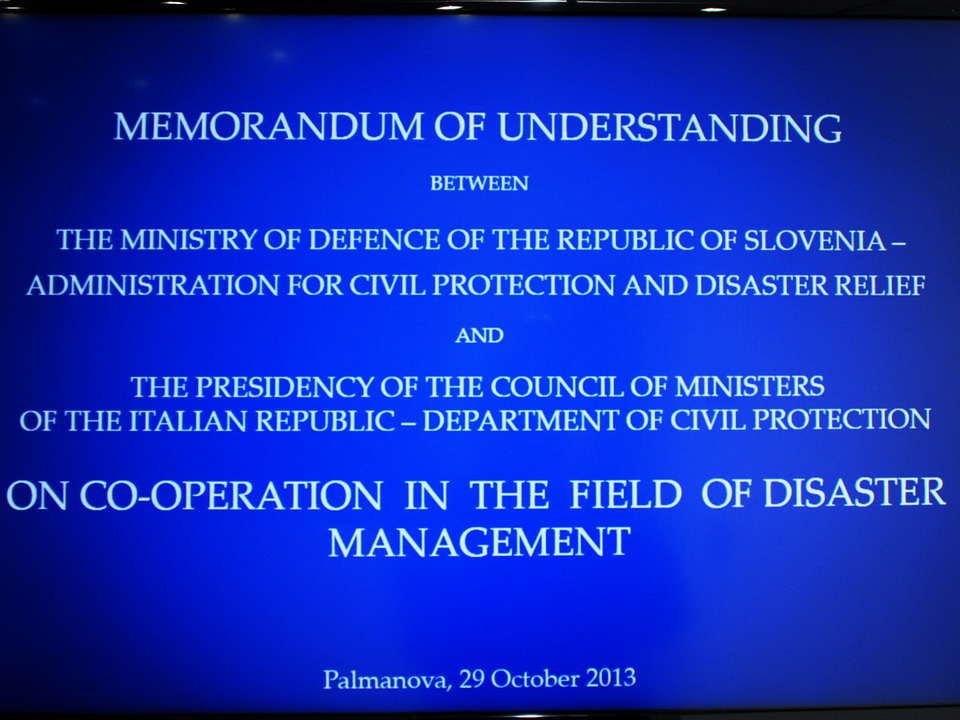 MEMORANDUM OF UNDERSTANDING

BETWEEN

THE MINISTRY OF DEFENCE OF THE REPUBLIC OF SLOVENIA – ADMINISTRATION FOR CIVIL PROTECTION AND DISASTER RELIEF

AND

THE PRESIDENCY OF THE COUNCIL OF MINISTERS OF THE ITALIAN REPUBLIC – DEPARTMENT OF CIVIL PROTECTION

ON CO-OPERATION IN THE FIELD OF DISASTER MANAGEMENT

Palmanova, 29 October 2013